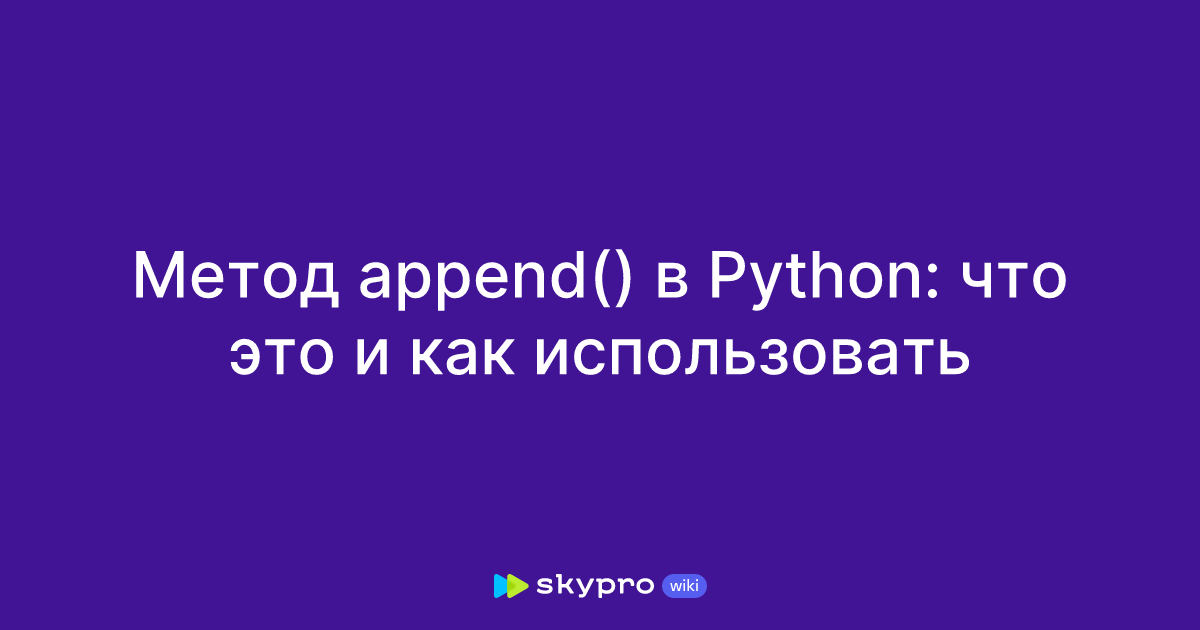 Метод append() в Python: что это и как использовать

skypro wiki